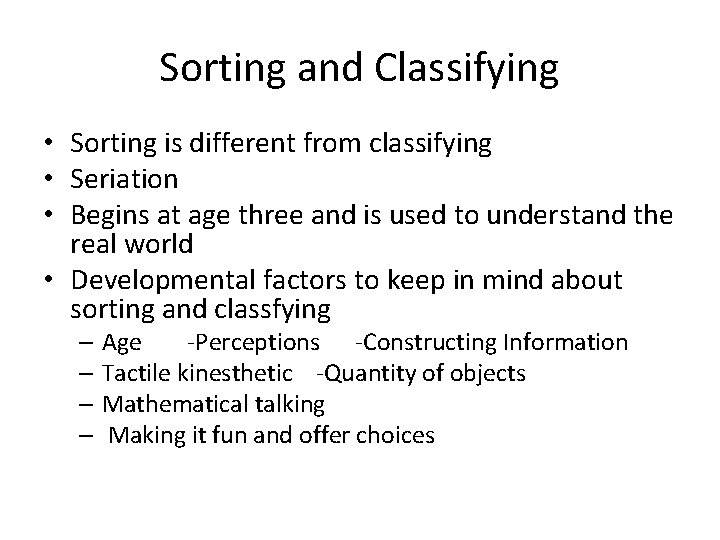 Sorting and Classifying

• Sorting is different from classifying
• Seriation
• Begins at age three and is used to understand the real world
• Developmental factors to keep in mind about sorting and classfying
– Age -Perceptions -Constructing Information
– Tactile kinesthetic -Quantity of objects
– Mathematical talking
– Making it fun and offer choices